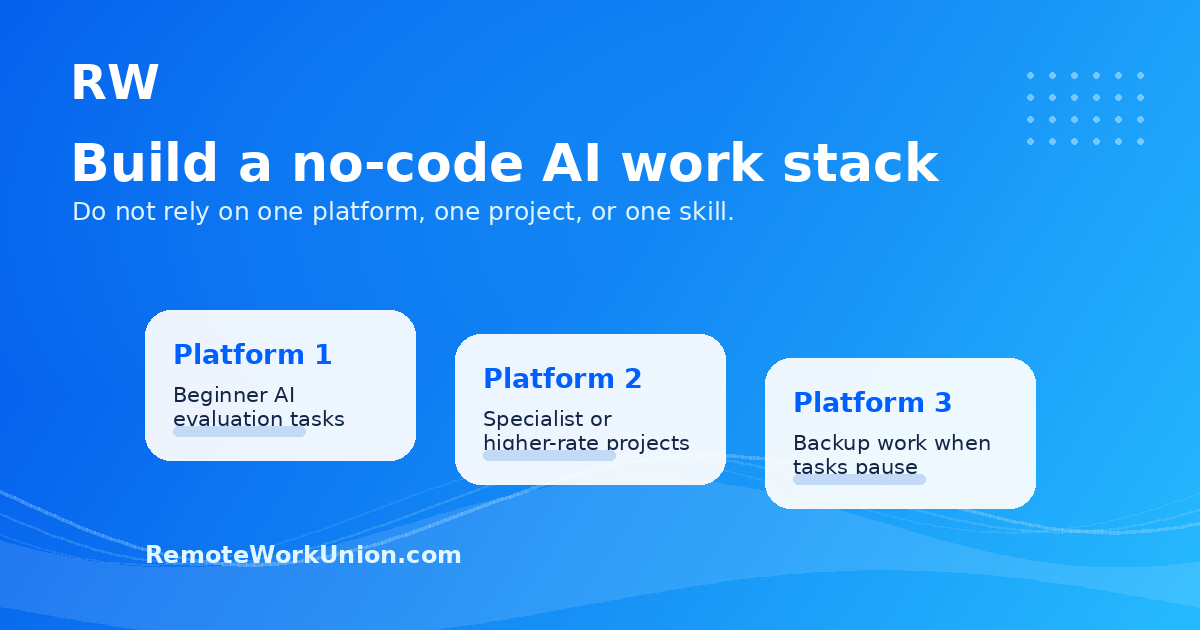 RW

Build a no-code AI work stack

Do not rely on one platform, one project, or one skill.

Platform 1

Beginner AI evaluation tasks

Platform 2

Specialist or higher-rate projects

Platform 3

Backup work when tasks pause

RemoteWorkUnion.com